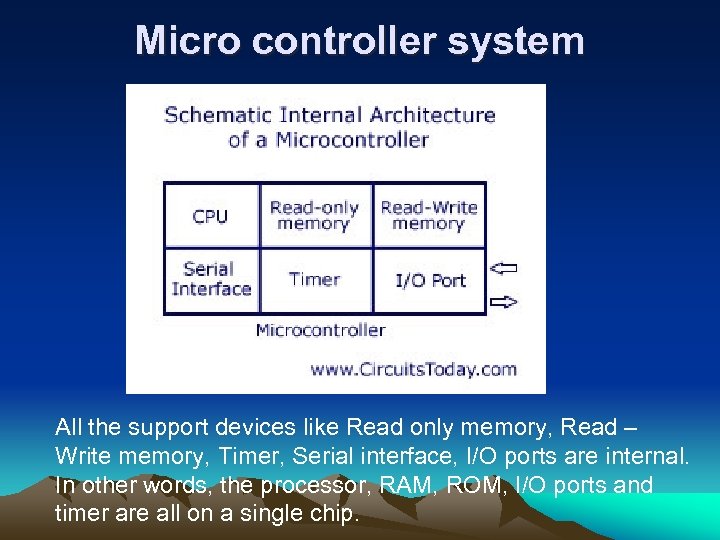 Micro controller system

Schematic Internal Architecture of a Microcontroller

| CPU | Read-only memory | Read-Write memory |
|---|---|---|
| Serial Interface | Timer | I/O Port |

Microcontroller

www.CircuitsToday.com

All the support devices like Read only memory, Read – Write memory, Timer, Serial interface, I/O ports are internal. In other words, the processor, RAM, ROM, I/O ports and timer are all on a single chip.